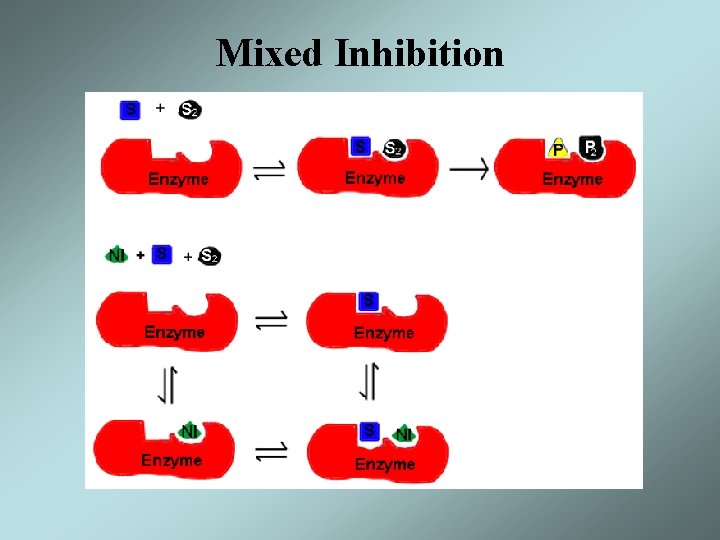 Mixed Inhibition

S + $S_2$

Enzyme ⇌ S $S_2$ Enzyme → P $P_2$ Enzyme

NI + S + $S_2$

Enzyme ⇌ S Enzyme

⇌ ⇌

NI Enzyme ⇌ S NI Enzyme